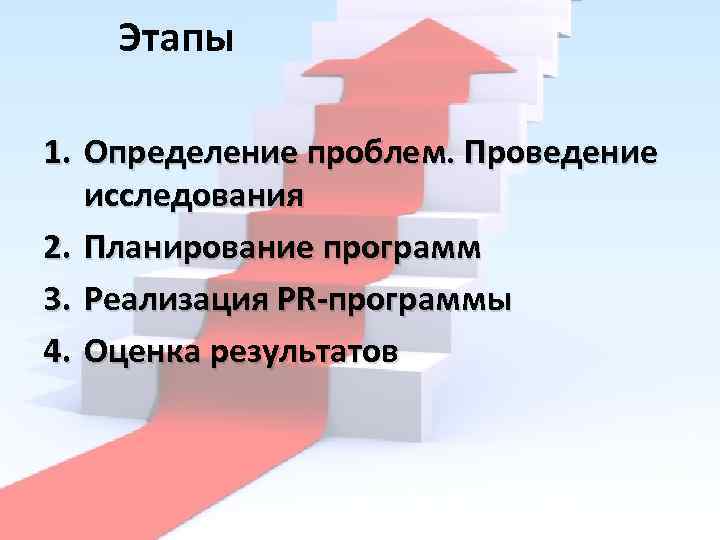 Этапы

1. Определение проблем. Проведение исследования
2. Планирование программ
3. Реализация PR-программы
4. Оценка результатов